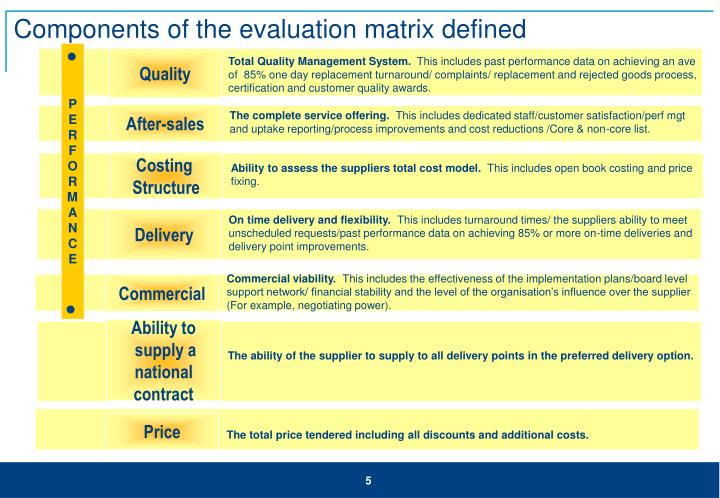 Components of the evaluation matrix defined

PERFORMANCE

Quality

Total Quality Management System. This includes past performance data on achieving an ave of 85% one day replacement turnaround/ complaints/ replacement and rejected goods process, certification and customer quality awards.

After-sales

The complete service offering. This includes dedicated staff/customer satisfaction/perf mgt and uptake reporting/process improvements and cost reductions /Core & non-core list.

Costing Structure

Ability to assess the suppliers total cost model. This includes open book costing and price fixing.

Delivery

On time delivery and flexibility. This includes turnaround times/ the suppliers ability to meet unscheduled requests/past performance data on achieving 85% or more on-time deliveries and delivery point improvements.

Commercial

Commercial viability. This includes the effectiveness of the implementation plans/board level support network/ financial stability and the level of the organisation's influence over the supplier (For example, negotiating power).

Ability to supply a national contract

The ability of the supplier to supply to all delivery points in the preferred delivery option.

Price

The total price tendered including all discounts and additional costs.

5